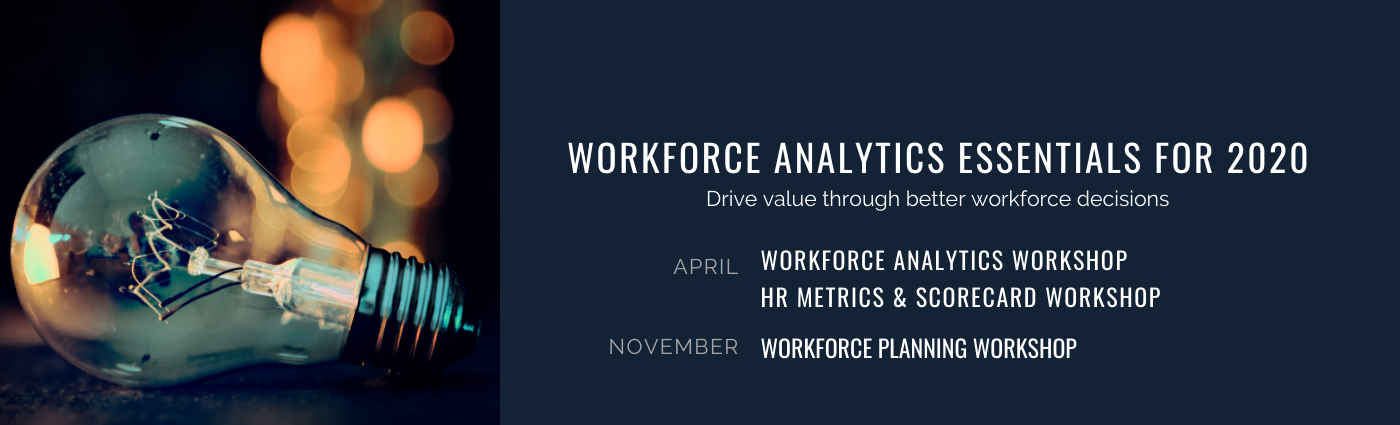 WORKFORCE ANALYTICS ESSENTIALS FOR 2020
Drive value through better workforce decisions

APRIL WORKFORCE ANALYTICS WORKSHOP
HR METRICS & SCORECARD WORKSHOP

NOVEMBER WORKFORCE PLANNING WORKSHOP